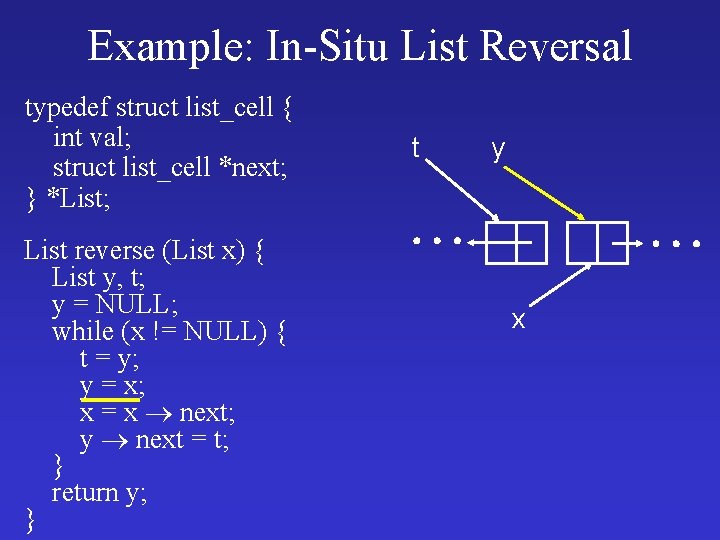 Example: In-Situ List Reversal

typedef struct list_cell {
int val;
struct list_cell *next;
} *List;

List reverse (List x) {
List y, t;
y = NULL;
while (x != NULL) {
t = y;
y = x;
x = x $\rightarrow$ next;
y $\rightarrow$ next = t;
}
return y;
}

t
y
x